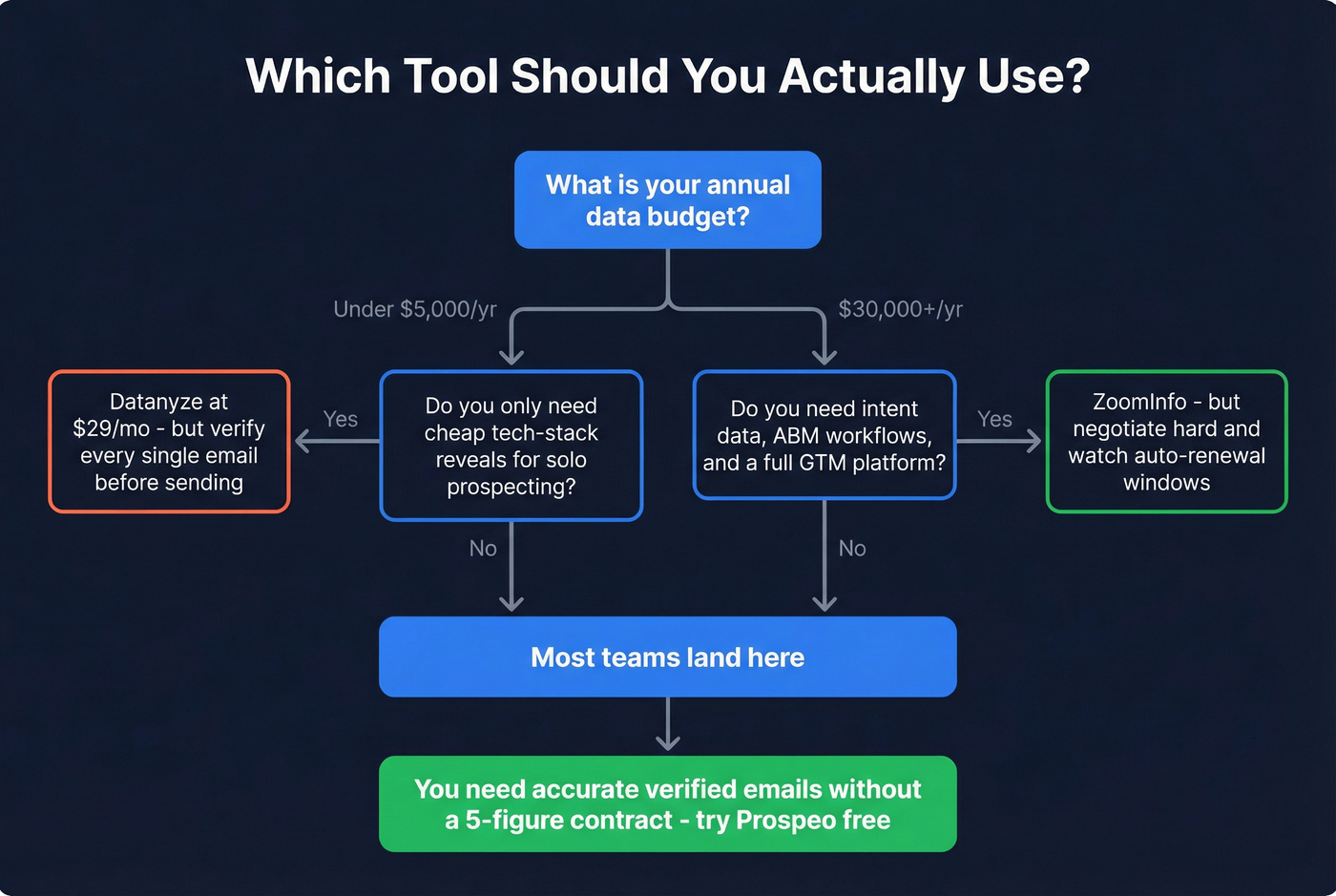 Which Tool Should You Actually Use?

What is your annual data budget?

Under \$5,000/yr

\$30,000+/yr

Datanyze at \$29/mo - but verify every single email before sending

Yes

Do you only need cheap tech-stack reveals for solo prospecting?

Do you need intent data, ABM workflows, and a full GTM platform?

Yes

ZoomInfo - but negotiate hard and watch auto-renewal windows

No

No

Most teams land here

You need accurate verified emails without a 5-figure contract - try Prospeo free